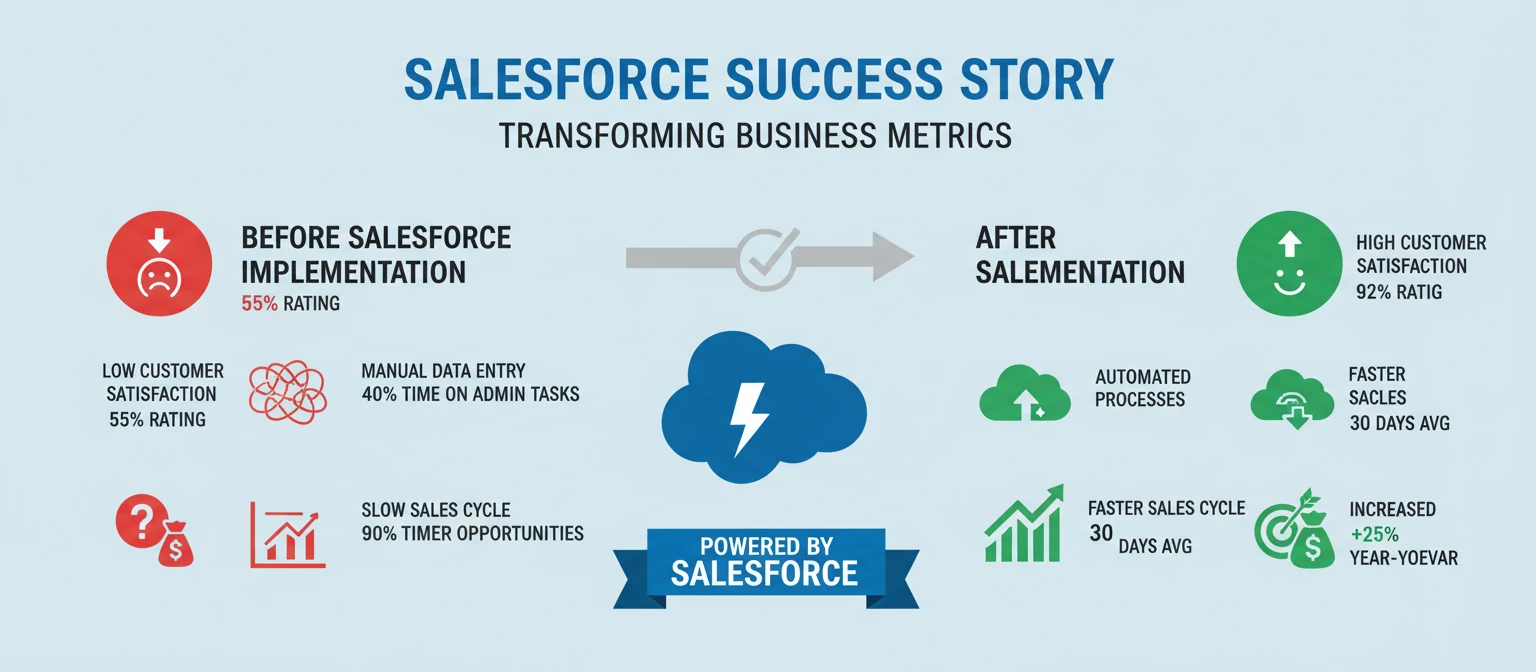 SALESFORCE SUCCESS STORY
TRANSFORMING BUSINESS METRICS

BEFORE SALESFORCE IMPLEMENTATION
55% RATING

LOW CUSTOMER SATISFACTION
55% RATING

MANUAL DATA ENTRY
40% TIME ON ADMIN TASKS

SLOW SALES CYCLE
90% TIMER OPPORTUNITIES

POWERED BY SALESFORCE

AFTER SALEMENTATION

HIGH CUSTOMER SATISFACTION
92% RATIG

AUTOMATED PROCESSES

FASTER SACLES
30 DAYS AVG

FASTER SALES CYCLE
30 DAYS AVG

INCREASED
+25%
YEAR-YOEVAR